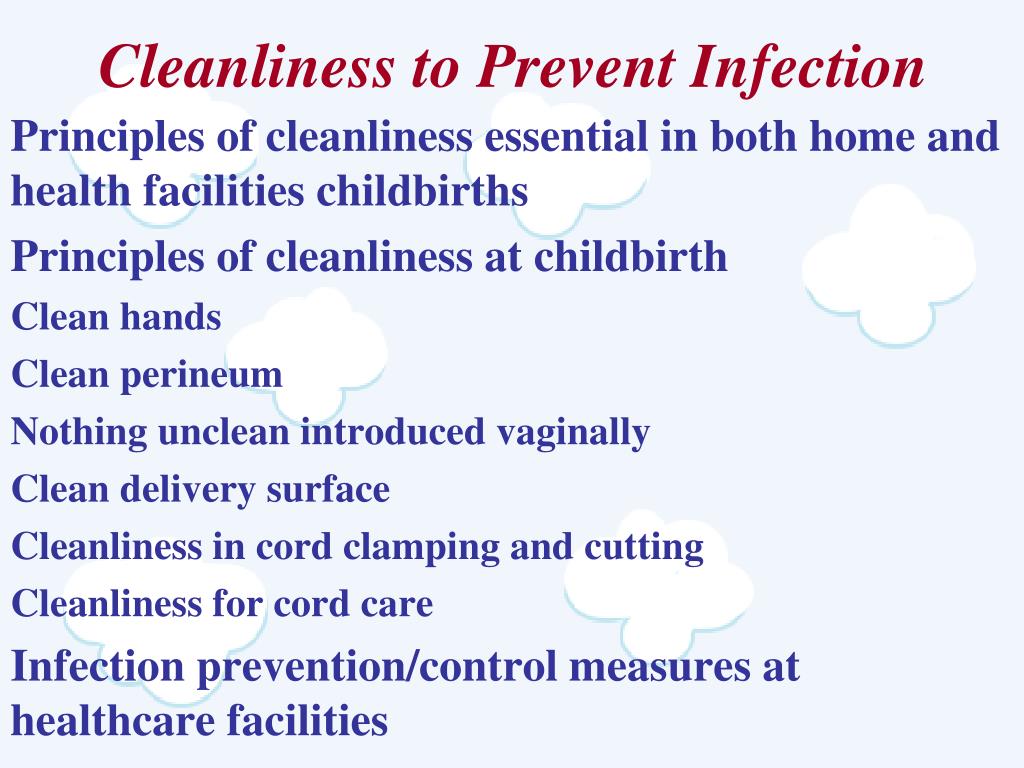 Cleanliness to Prevent Infection

Principles of cleanliness essential in both home and health facilities childbirths

Principles of cleanliness at childbirth

Clean hands

Clean perineum

Nothing unclean introduced vaginally

Clean delivery surface

Cleanliness in cord clamping and cutting

Cleanliness for cord care

Infection prevention/control measures at healthcare facilities